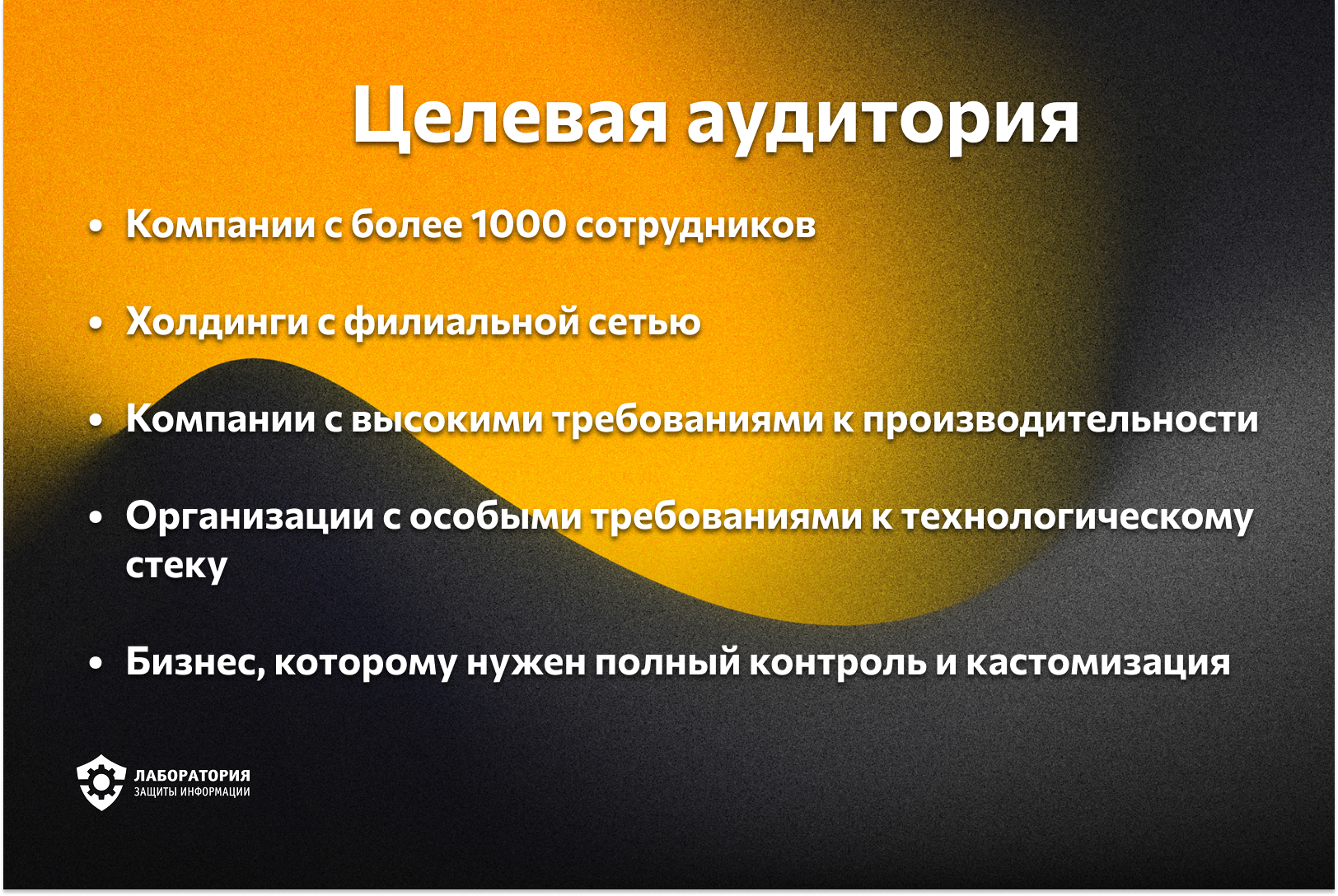 Целевая аудитория

• Компании с более 1000 сотрудников

• Холдинги с филиальной сетью

• Компании с высокими требованиями к производительности

• Организации с особыми требованиями к технологическому стеку

• Бизнес, которому нужен полный контроль и кастомизация

ЛАБОРАТОРИЯ
ЗАЩИТЫ ИНФОРМАЦИИ